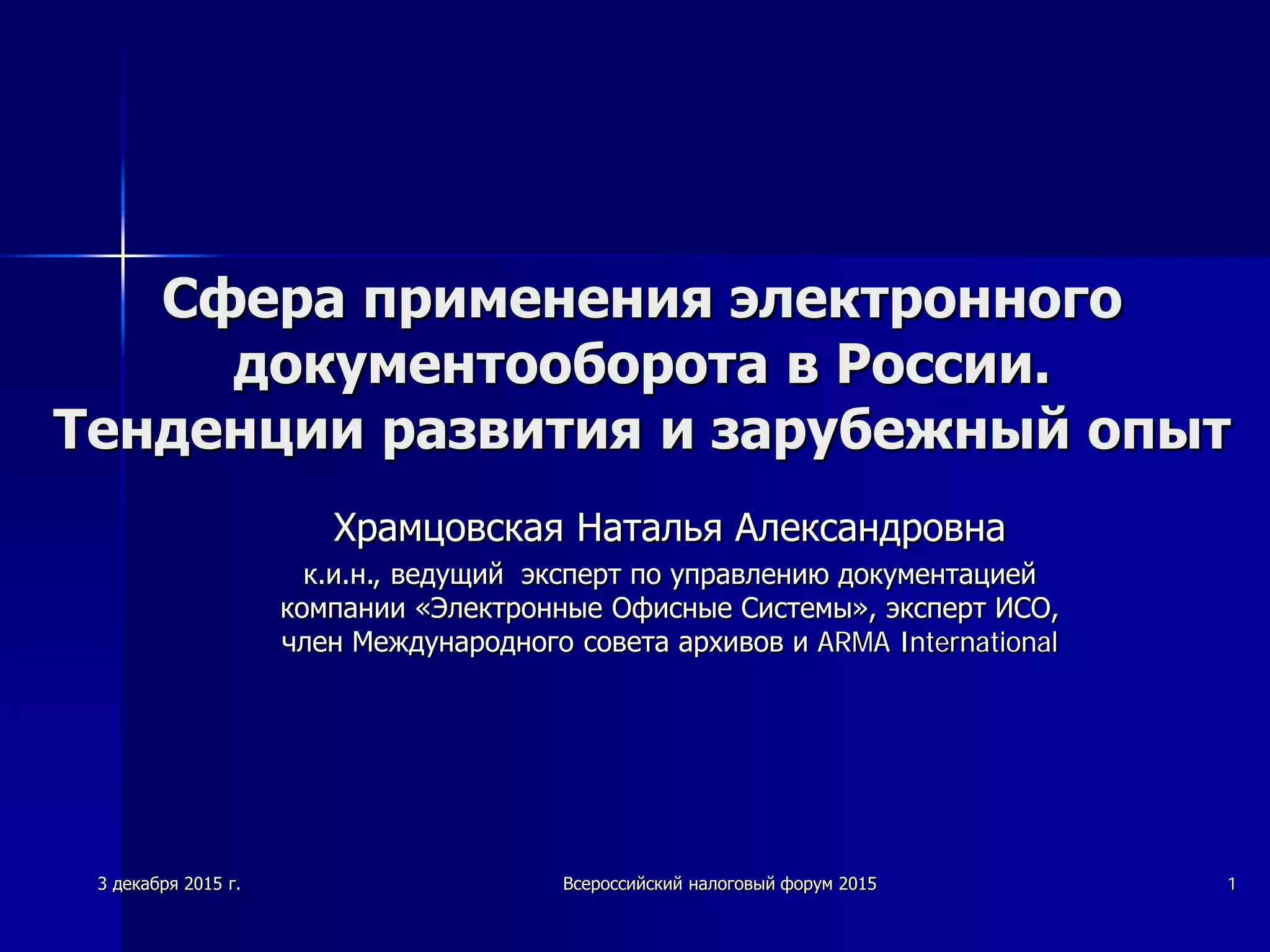 Сфера применения электронного документооборота в России. Тенденции развития и зарубежный опыт

Храмцовская Наталья Александровна

к.и.н., ведущий эксперт по управлению документацией компании «Электронные Офисные Системы», эксперт ИСО, член Международного совета архивов и ARMA International

3 декабря 2015 г.

Всероссийский налоговый форум 2015

1